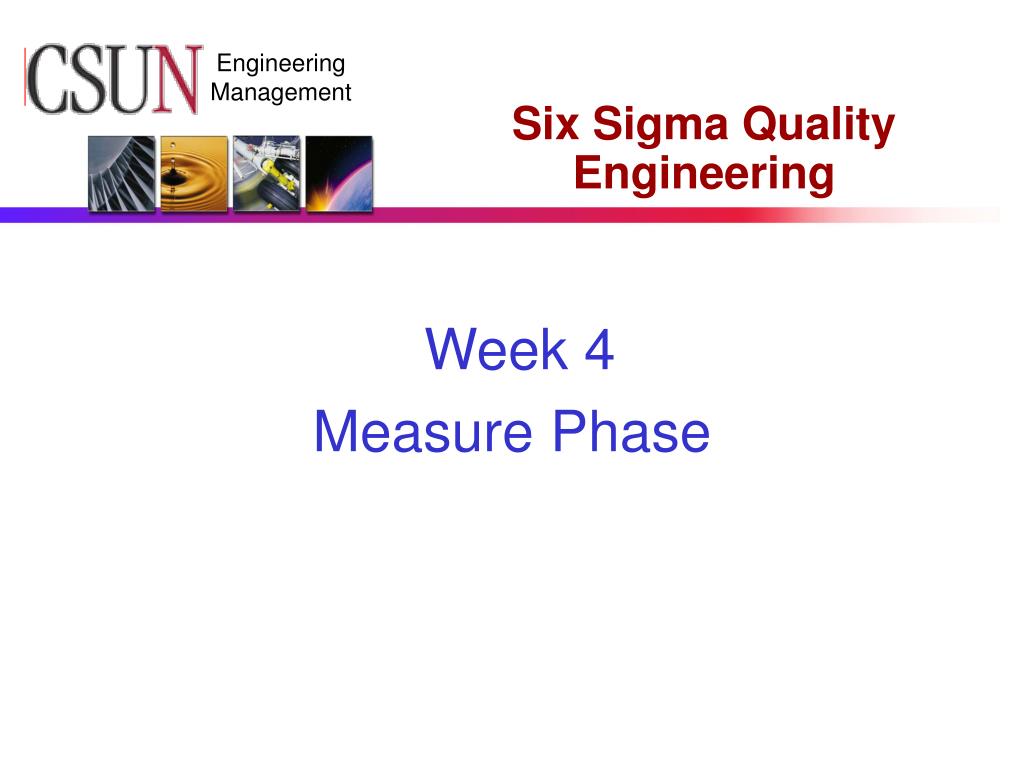 CSUN Engineering Management

Six Sigma Quality Engineering

Week 4
Measure Phase